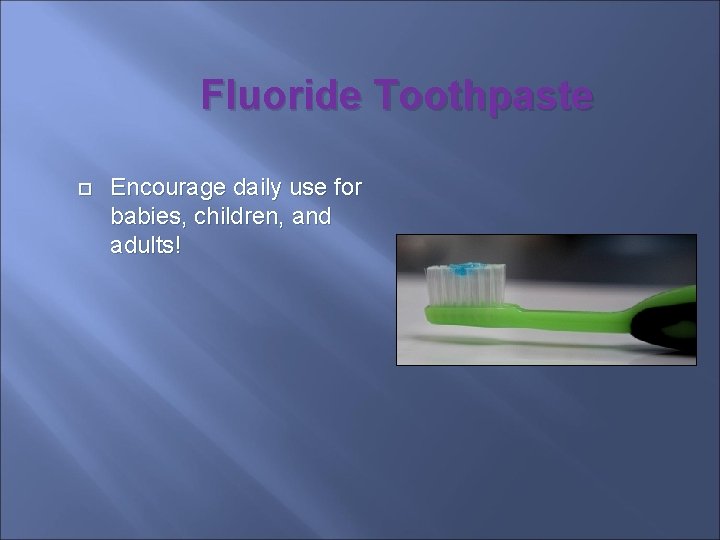 Fluoride Toothpaste

Encourage daily use for babies, children, and adults!